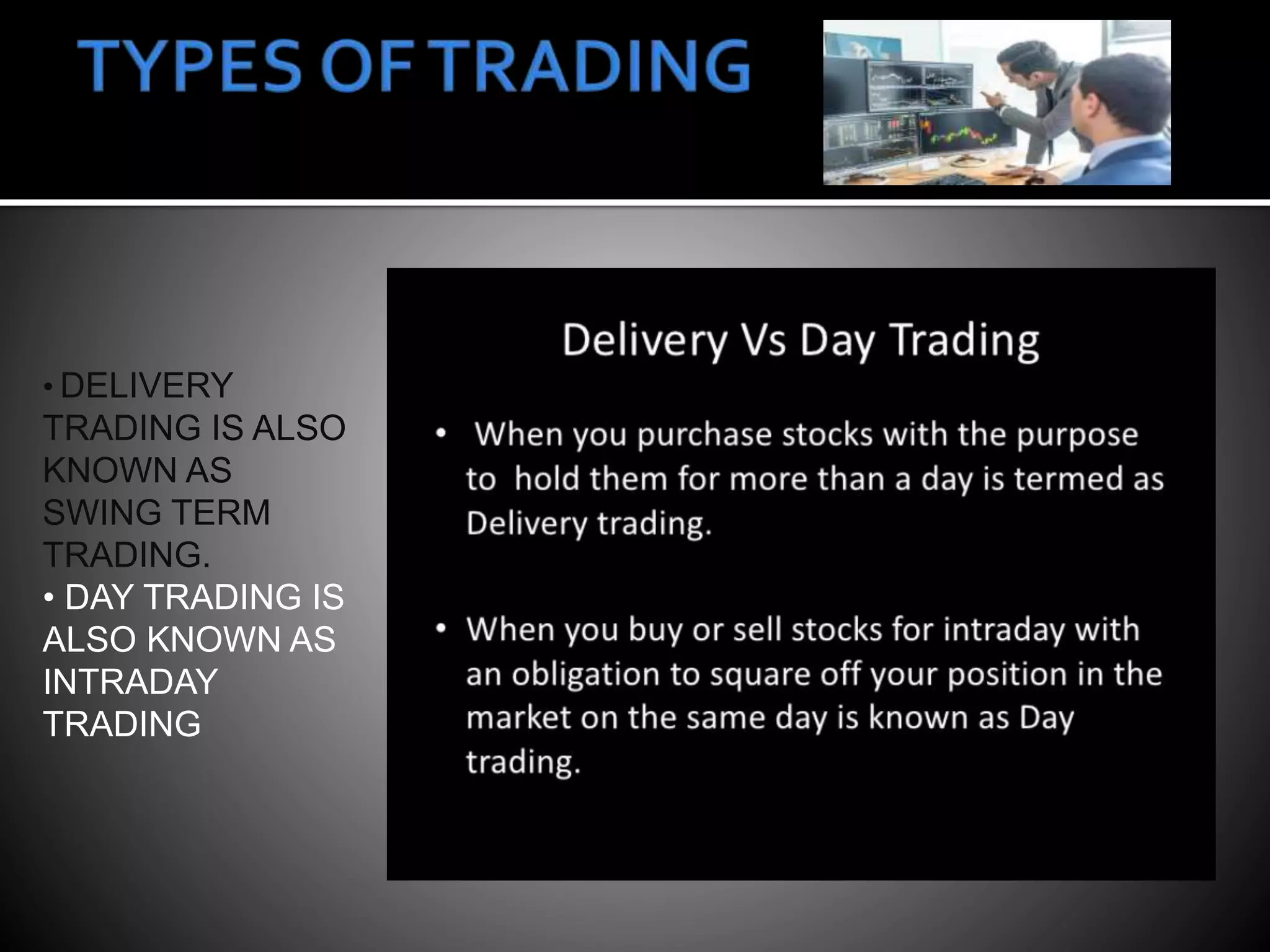 TYPES OF TRADING

• DELIVERY TRADING IS ALSO KNOWN AS SWING TERM TRADING.
• DAY TRADING IS ALSO KNOWN AS INTRADAY TRADING

Delivery Vs Day Trading

• When you purchase stocks with the purpose to hold them for more than a day is termed as Delivery trading.

• When you buy or sell stocks for intraday with an obligation to square off your position in the market on the same day is known as Day trading.